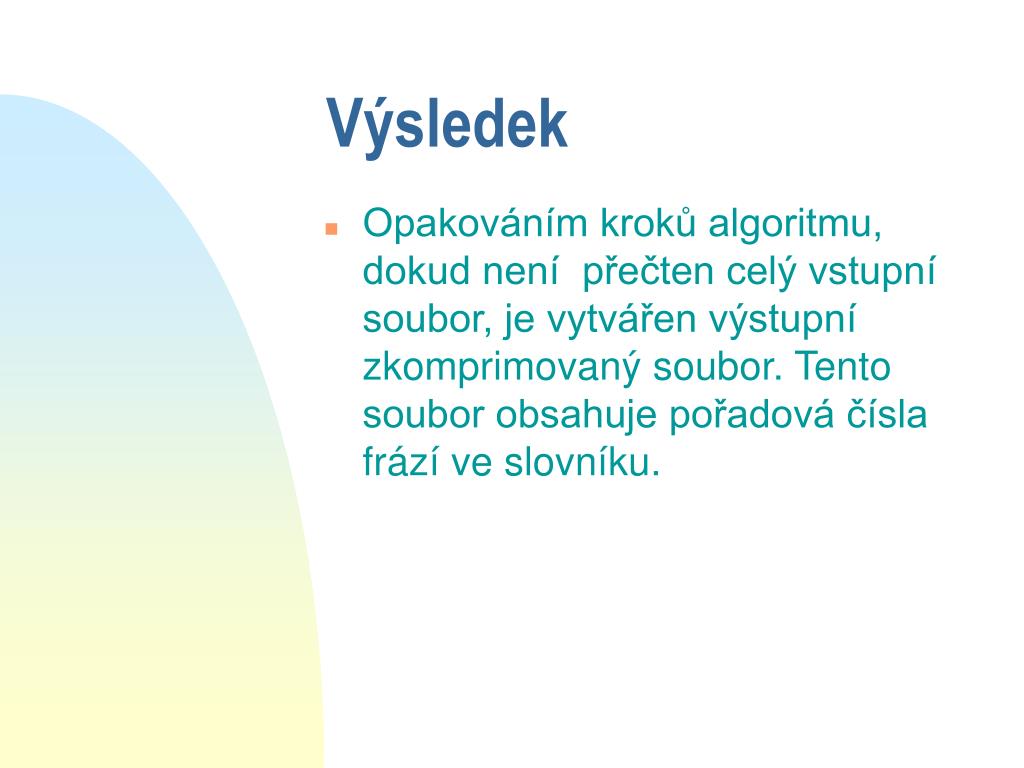 Výsledek

Opakováním kroků algoritmu, dokud není  přečten celý vstupní soubor, je vytvářen výstupní zkomprimovaný soubor. Tento soubor obsahuje pořadová čísla frází ve slovníku.